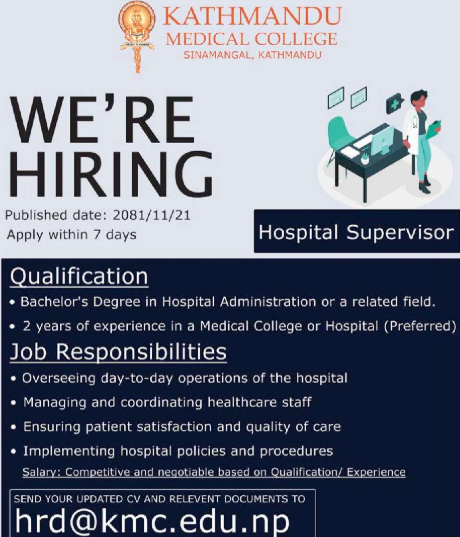 KATHMANDU
MEDICAL COLLEGE
SINAMANGAL, KATHMANDU

WE'RE
HIRING

Published date: 2081/11/21
Apply within 7 days

Hospital Supervisor

Qualification
• Bachelor's Degree in Hospital Administration or a related field.
• 2 years of experience in a Medical College or Hospital (Preferred)

Job Responsibilities
• Overseeing day-to-day operations of the hospital
• Managing and coordinating healthcare staff
• Ensuring patient satisfaction and quality of care
• Implementing hospital policies and procedures

Salary: Competitive and negotiable based on Qualification/ Experience

SEND YOUR UPDATED CV AND RELEVENT DOCUMENTS TO
hrd@kmc.edu.np